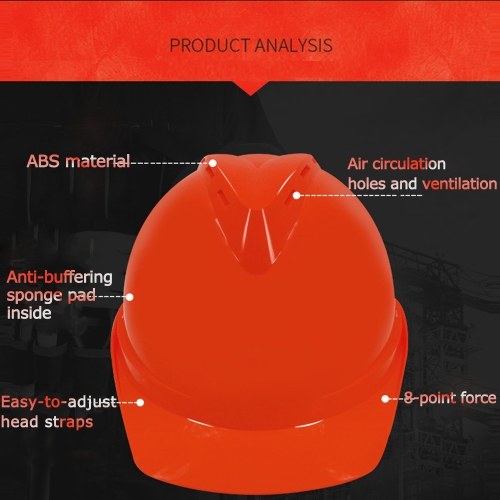 PRODUCT ANALYSIS

ABS material

Air circulation holes and ventilation

Anti-buffering sponge pad inside

Easy-to-adjust head straps

8-point force